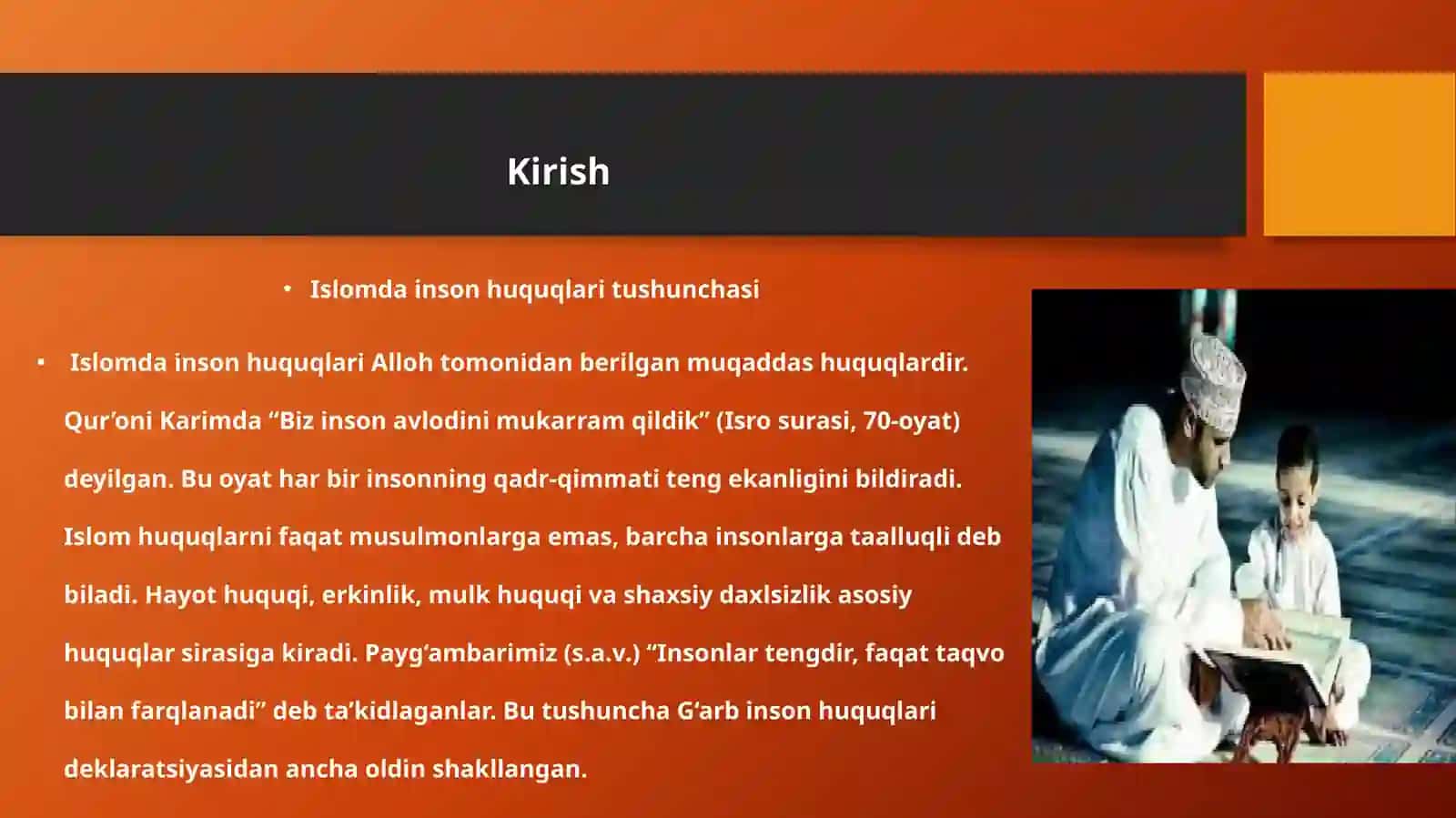 Kirish

• Islomda inson huquqlari tushunchasi

▪ Islomda inson huquqlari Alloh tomonidan berilgan muqaddas huquqlardir. Qur’oni Karimda “Biz inson avlodini mukarram qildik” (Isro surasi, 70-oyat) deyilgan. Bu oyat har bir insonning qadr-qimmati teng ekanligini bildiradi. Islom huquqlarni faqat musulmonlarga emas, barcha insonlarga taalluqli deb biladi. Hayot huquqi, erkinlik, mulk huquqi va shaxsiy daxlsizlik asosiy huquqlar sirasiga kiradi. Payg‘ambarimiz (s.a.v.) “Insonlar tengdir, faqat taqvo bilan farqlanadi” deb ta’kidlaganlar. Bu tushuncha G‘arb inson huquqlari deklaratsiyasidan ancha oldin shakllangan.